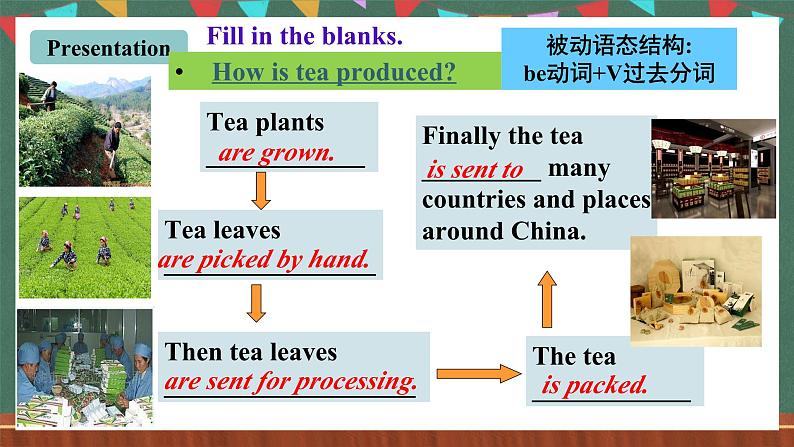 Presentation

Fill in the blanks.

• How is tea produced?

被动语态结构:
be动词+V过去分词

Tea plants
are grown.

Tea leaves
are picked by hand.

Then tea leaves
are sent for processing.

The tea
is packed.

Finally the tea
is sent to many countries and places around China.